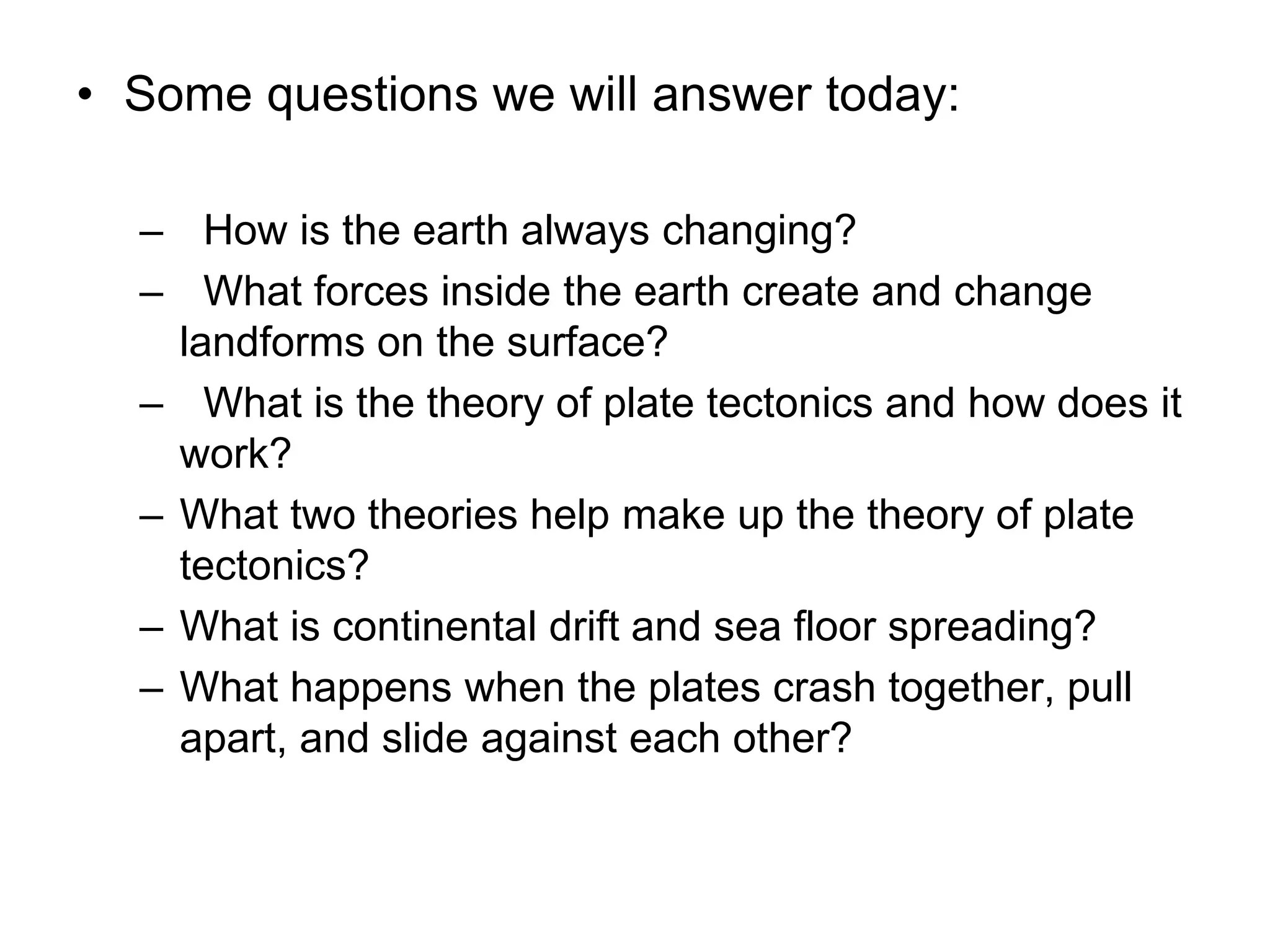 • Some questions we will answer today:

– How is the earth always changing?
– What forces inside the earth create and change landforms on the surface?
– What is the theory of plate tectonics and how does it work?
– What two theories help make up the theory of plate tectonics?
– What is continental drift and sea floor spreading?
– What happens when the plates crash together, pull apart, and slide against each other?